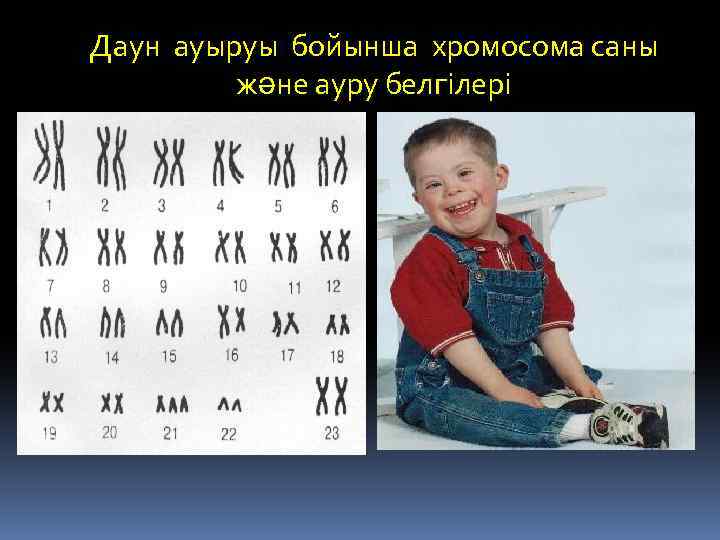 Даун ауыруы бойынша хромосома саны және ауру белгілері

1 2 3 4 5 6
7 8 9 10 11 12
13 14 15 16 17 18
19 20 21 22 23